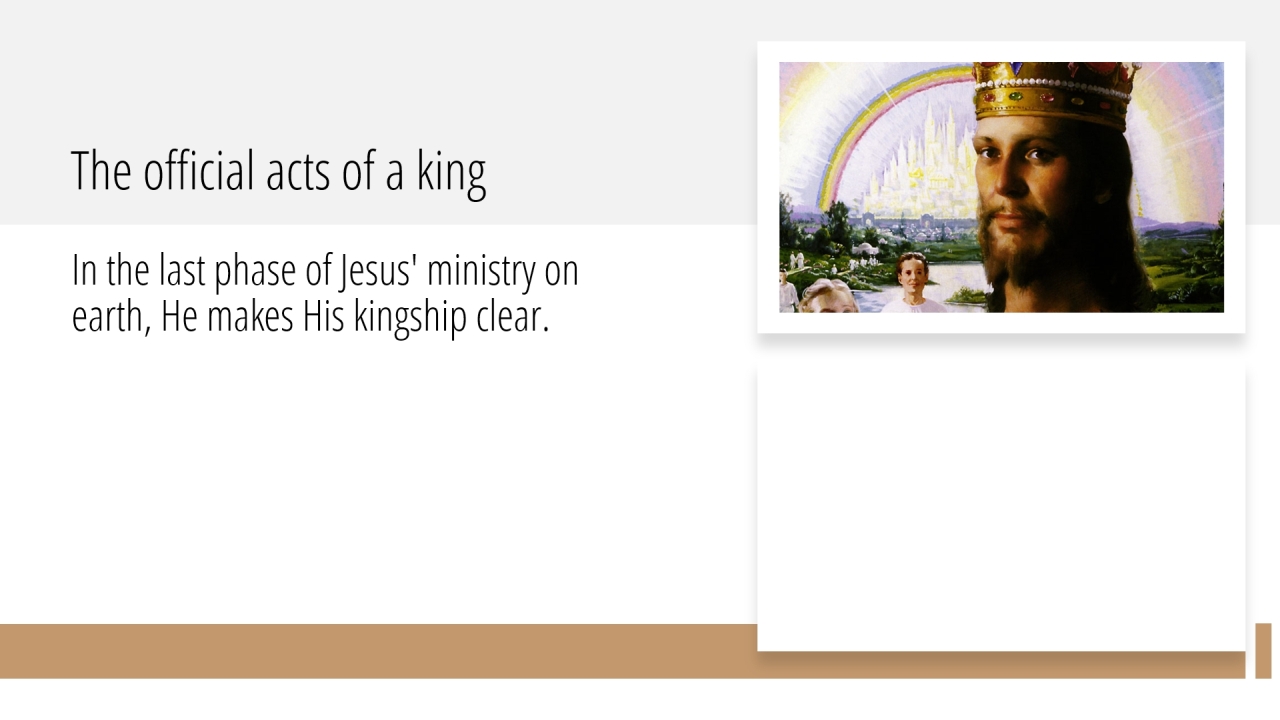 The official acts of a king

In the last phase of Jesus' ministry on earth, He makes His kingship clear.